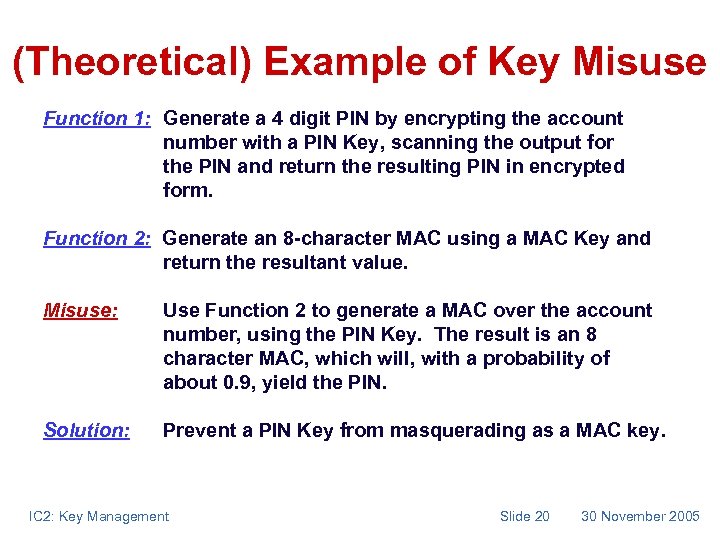 (Theoretical) Example of Key Misuse

Function 1: Generate a 4 digit PIN by encrypting the account number with a PIN Key, scanning the output for the PIN and return the resulting PIN in encrypted form.

Function 2: Generate an 8-character MAC using a MAC Key and return the resultant value.

Misuse: Use Function 2 to generate a MAC over the account number, using the PIN Key. The result is an 8 character MAC, which will, with a probability of about 0.9, yield the PIN.

Solution: Prevent a PIN Key from masquerading as a MAC key.

IC2: Key Management Slide 20 30 November 2005